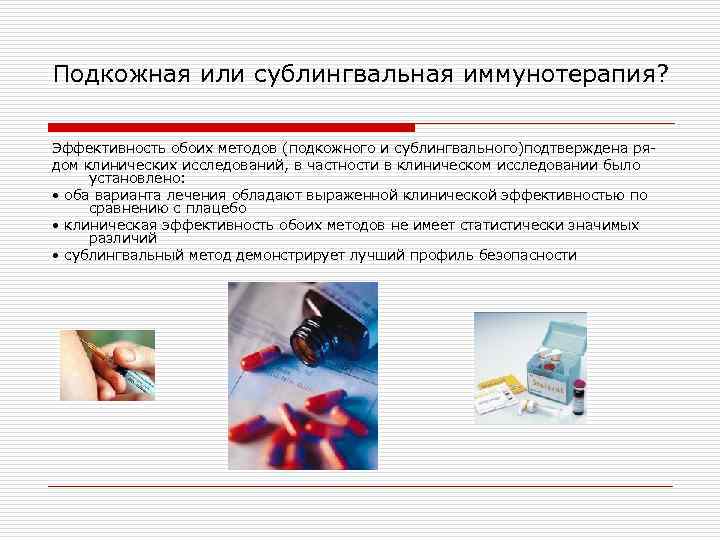 Подкожная или сублингвальная иммунотерапия?

Эффективность обоих методов (подкожного и сублингвального)подтверждена рядом клинических исследований, в частности в клиническом исследовании было установлено:
• оба варианта лечения обладают выраженной клинической эффективностью по сравнению с плацебо
• клиническая эффективность обоих методов не имеет статистически значимых различий
• сублингвальный метод демонстрирует лучший профиль безопасности